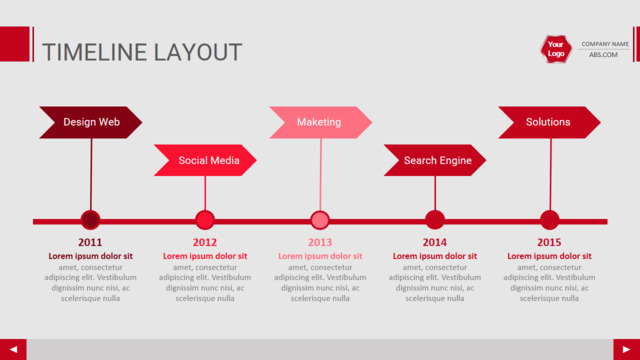 TIMELINE LAYOUT

Your Logo

COMPANY NAME
ABS.COM

Design Web

Social Media

Maketing

Search Engine

Solutions

2011
Lorem ipsum dolor sit
amet, consectetur adipiscing elit. Vestibulum dignissim nunc nisi, ac scelerisque nulla

2012
Lorem ipsum dolor sit
amet, consectetur adipiscing elit. Vestibulum dignissim nunc nisi, ac scelerisque nulla

2013
Lorem ipsum dolor sit
amet, consectetur adipiscing elit. Vestibulum dignissim nunc nisi, ac scelerisque nulla

2014
Lorem ipsum dolor sit
amet, consectetur adipiscing elit. Vestibulum dignissim nunc nisi, ac scelerisque nulla

2015
Lorem ipsum dolor sit
amet, consectetur adipiscing elit. Vestibulum dignissim nunc nisi, ac scelerisque nulla